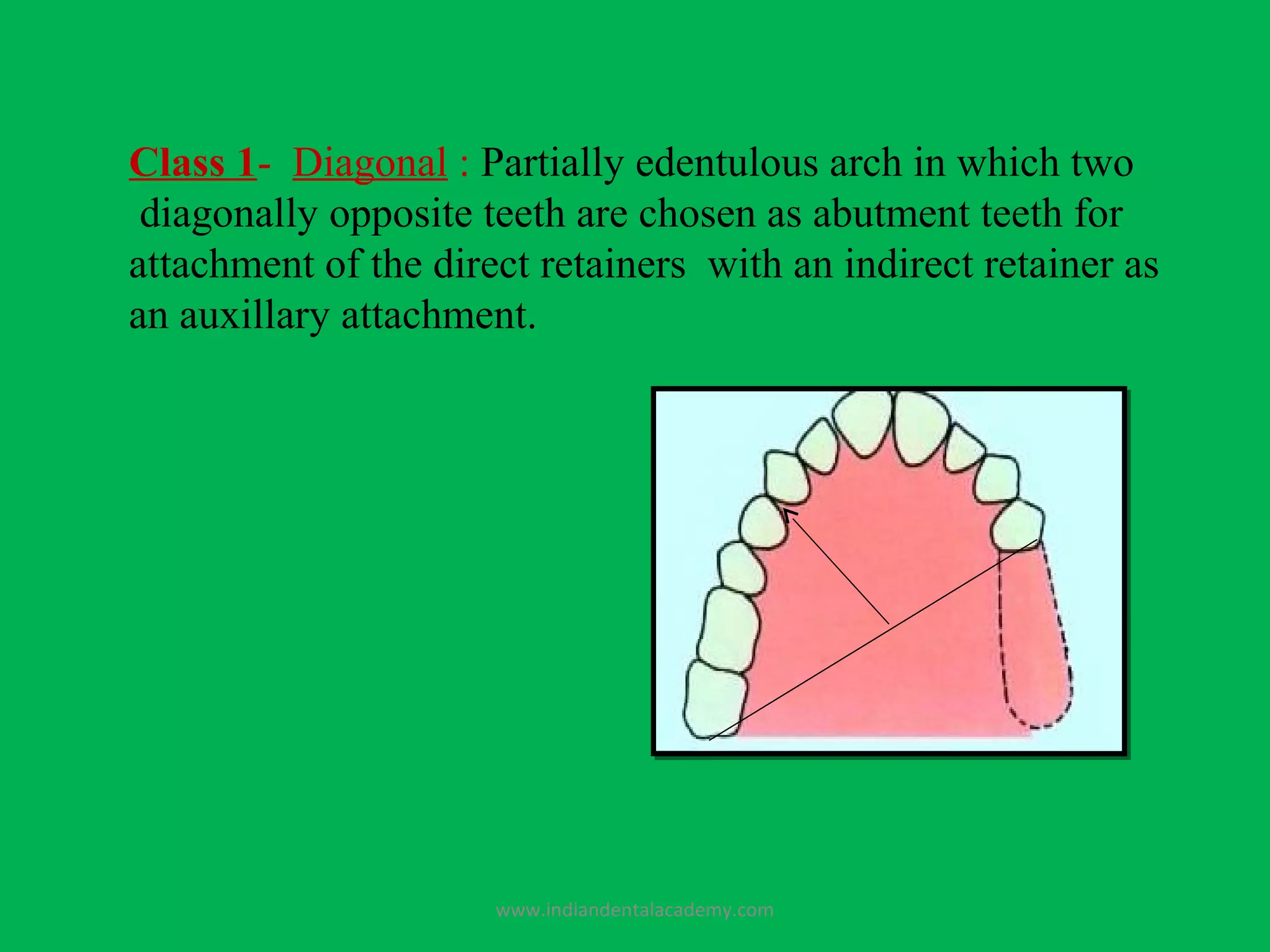 Class 1- Diagonal : Partially edentulous arch in which two diagonally opposite teeth are chosen as abutment teeth for attachment of the direct retainers with an indirect retainer as an auxillary attachment.

www.indiandentalacademy.com